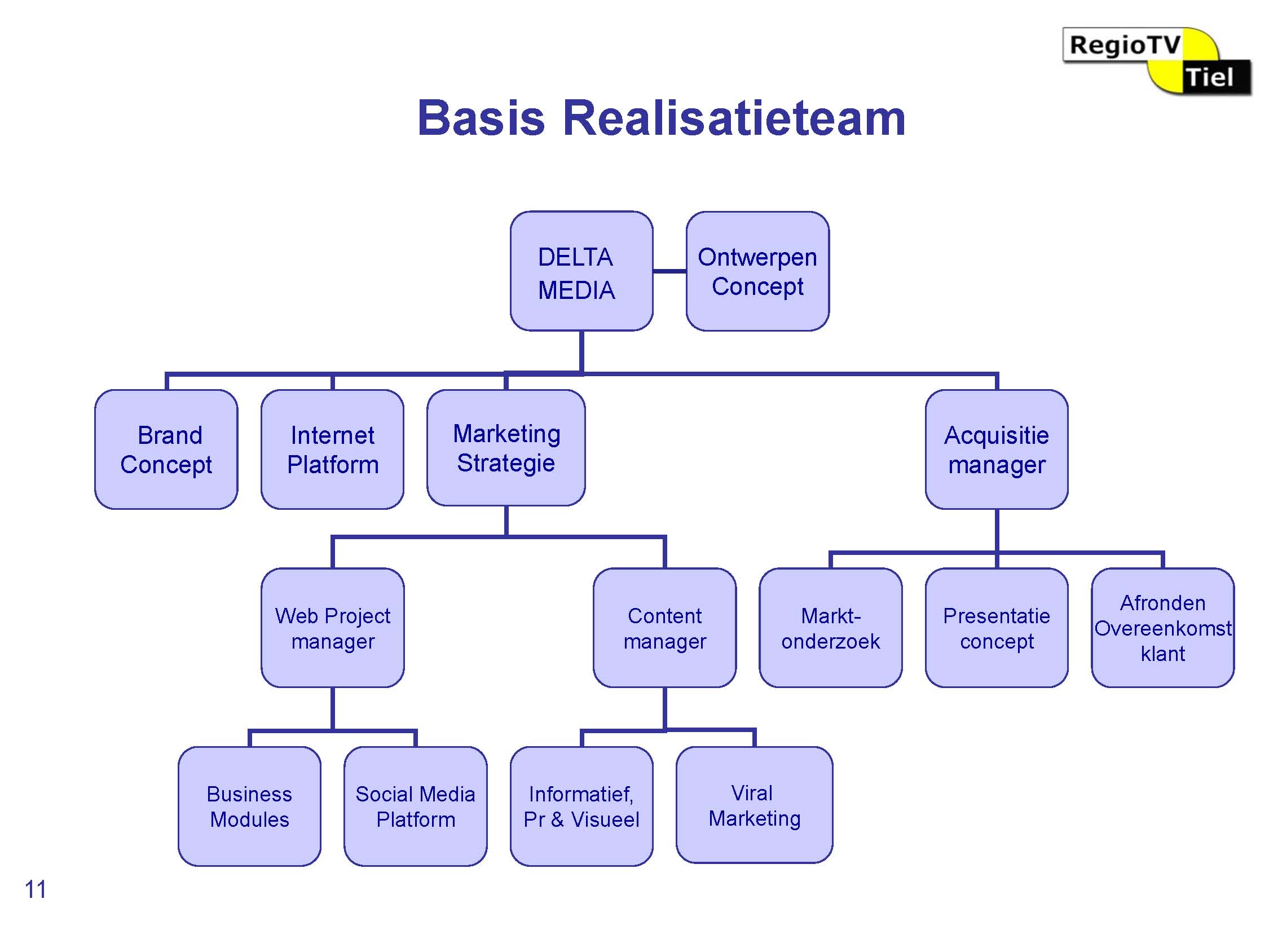 RegioTV Tiel

Basis Realisatieteam

DELTA MEDIA

Ontwerpen Concept

Brand Concept

Internet Platform

Marketing Strategie

Acquisitie manager

Web Project manager

Content manager

Markt-onderzoek

Presentatie concept

Afronden Overeenkomst klant

Business Modules

Social Media Platform

Informatief, Pr & Visueel

Viral Marketing

11